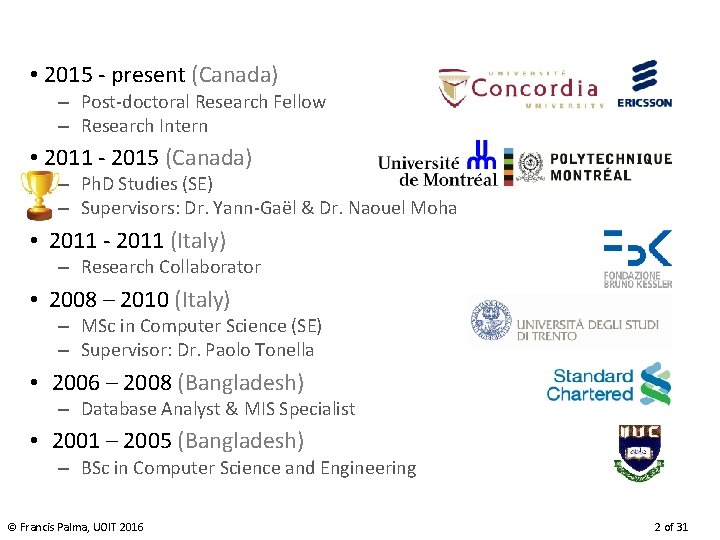 • 2015 - present (Canada)
– Post-doctoral Research Fellow
– Research Intern

UNIVERSITÉ Concordia UNIVERSITY

ERICSSON

• 2011 - 2015 (Canada)
– PhD Studies (SE)
– Supervisors: Dr. Yann-Gaël & Dr. Naouel Moha

Université de Montréal

POLYTECHNIQUE MONTRÉAL

• 2011 - 2011 (Italy)
– Research Collaborator

FONDAZIONE BRUNO KESSLER

• 2008 – 2010 (Italy)
– MSc in Computer Science (SE)
– Supervisor: Dr. Paolo Tonella

UNIVERSITÀ DEGLI STUDI DI TRENTO

• 2006 – 2008 (Bangladesh)
– Database Analyst & MIS Specialist

Standard Chartered

• 2001 – 2005 (Bangladesh)
– BSc in Computer Science and Engineering

IIUC

© Francis Palma, UOIT 2016

2 of 31